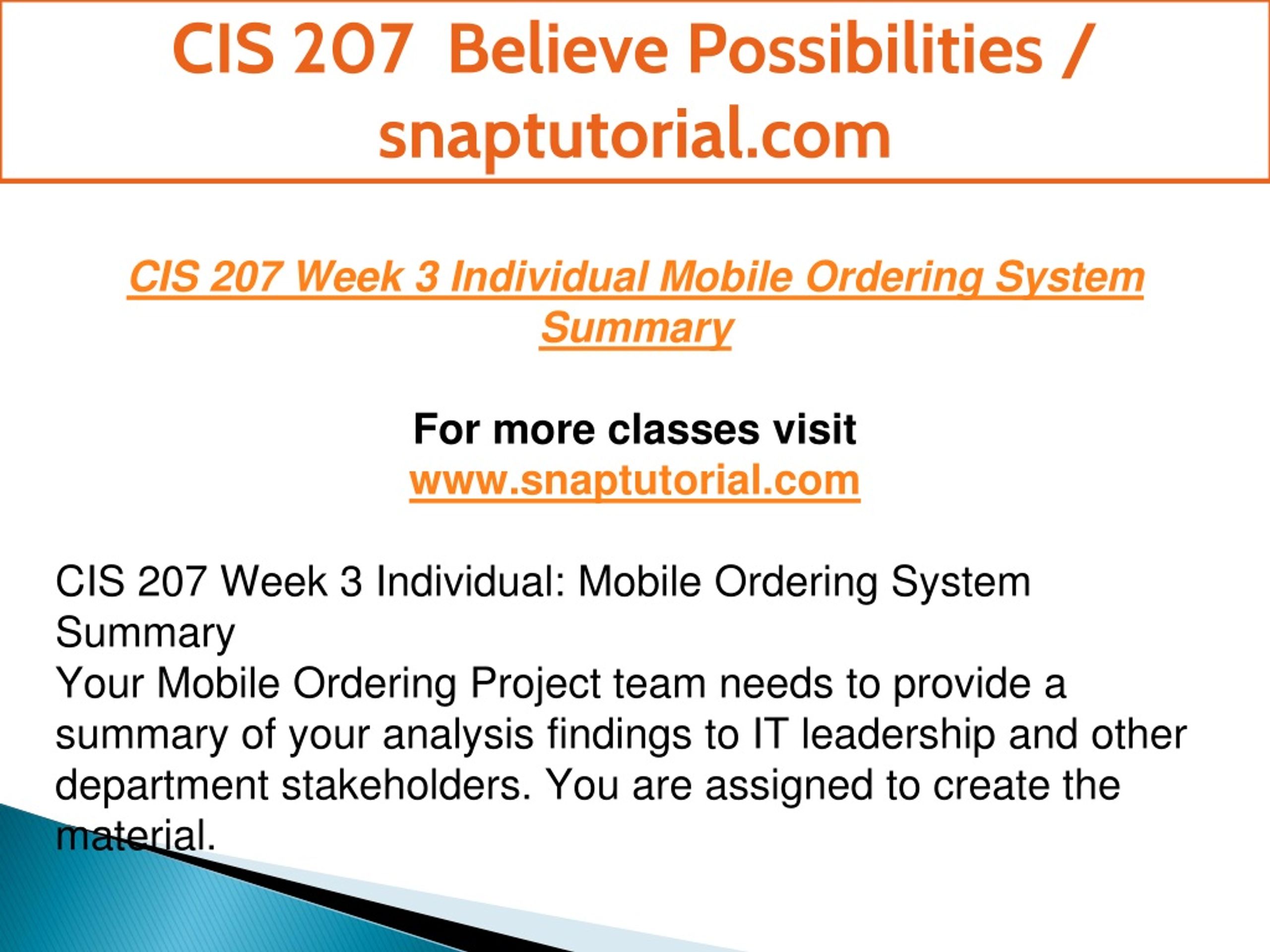 CIS 207 Believe Possibilities / snaptutorial.com

CIS 207 Week 3 Individual Mobile Ordering System Summary

For more classes visit
www.snaptutorial.com

CIS 207 Week 3 Individual: Mobile Ordering System Summary
Your Mobile Ordering Project team needs to provide a summary of your analysis findings to IT leadership and other department stakeholders. You are assigned to create the material.